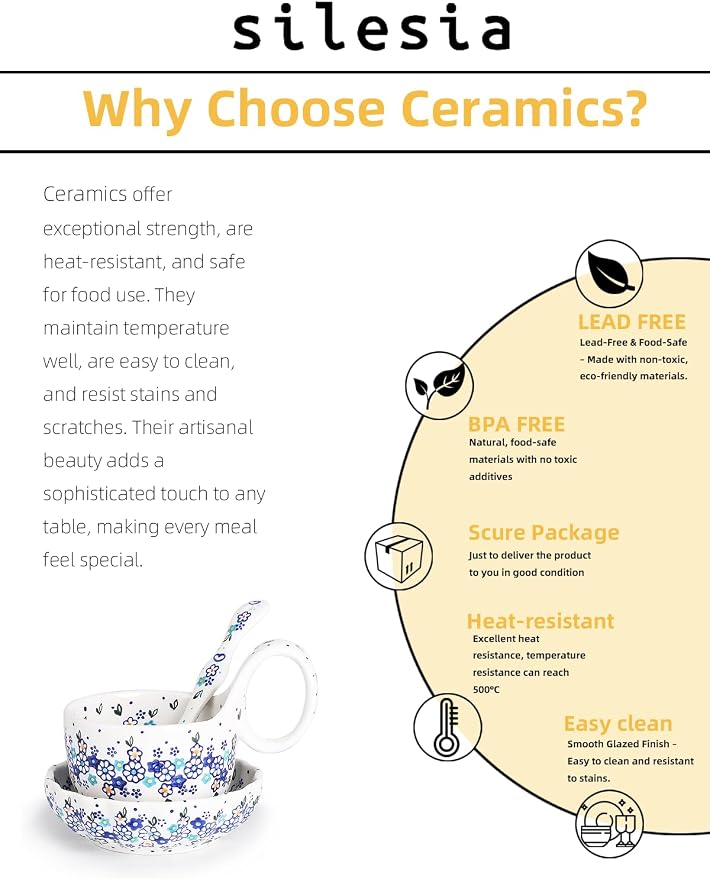 silesia

Why Choose Ceramics?

Ceramics offer exceptional strength, are heat-resistant, and safe for food use. They maintain temperature well, are easy to clean, and resist stains and scratches. Their artisanal beauty adds a sophisticated touch to any table, making every meal feel special.

LEAD FREE
Lead-Free & Food-Safe – Made with non-toxic, eco-friendly materials.

BPA FREE
Natural, food-safe materials with no toxic additives

Scure Package
Just to deliver the product to you in good condition

Heat-resistant
Excellent heat resistance, temperature resistance can reach 500°C

Easy clean
Smooth Glazed Finish – Easy to clean and resistant to stains.